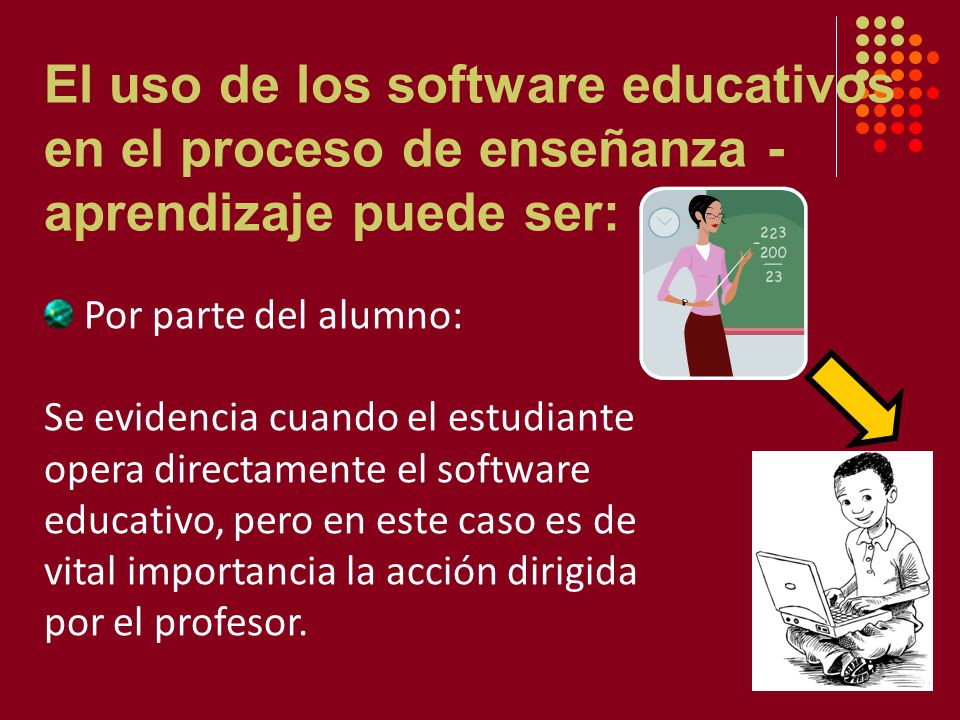 El uso de los software educativos en el proceso de enseñanza - aprendizaje puede ser:

Por parte del alumno:

Se evidencia cuando el estudiante opera directamente el software educativo, pero en este caso es de vital importancia la acción dirigida por el profesor.

223
200
23